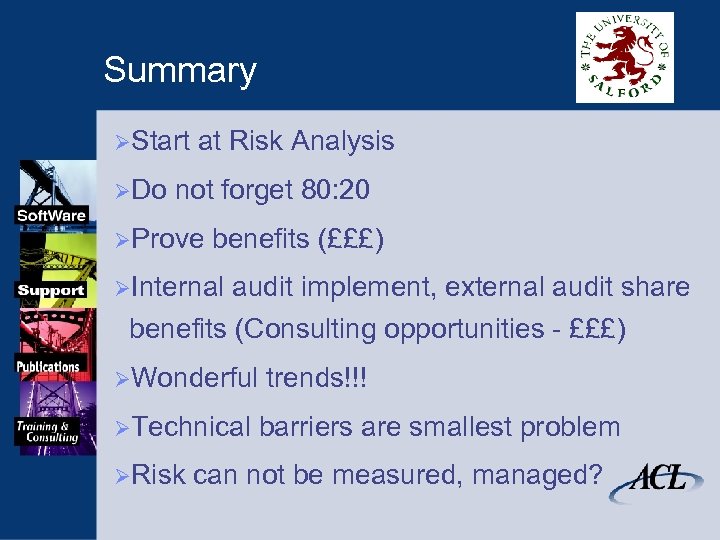 Summary

THE UNIVERSITY OF SALFORD

SoftWare

Support

Publications

Training & Consulting

➢Start at Risk Analysis

➢Do not forget 80:20

➢Prove benefits (£££)

➢Internal audit implement, external audit share benefits (Consulting opportunities - £££)

➢Wonderful trends!!!

➢Technical barriers are smallest problem

➢Risk can not be measured, managed?

ACL